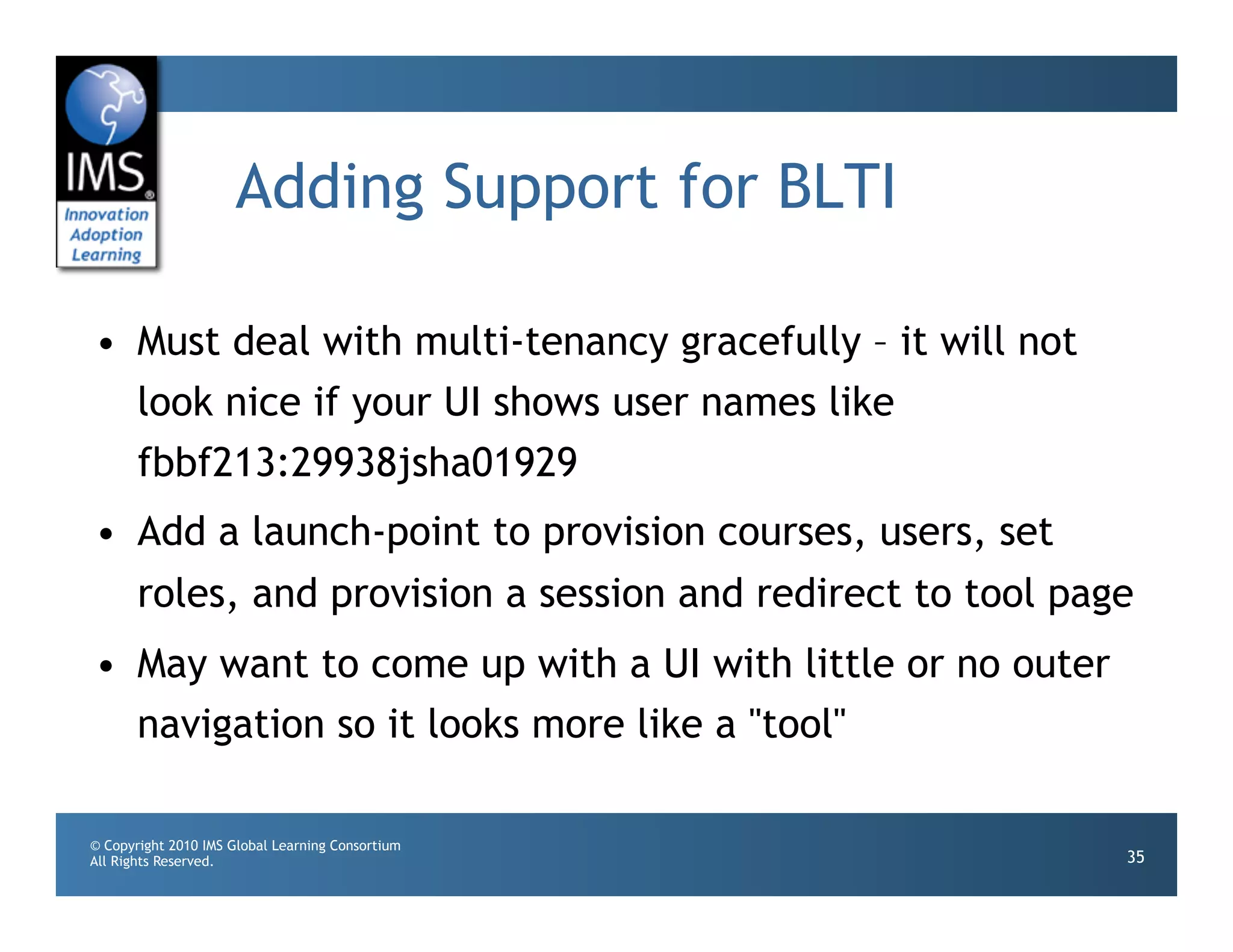 IMS®
Innovation
Adoption
Learning

Adding Support for BLTI

• Must deal with multi-tenancy gracefully – it will not look nice if your UI shows user names like fbbf213:29938jsha01929

• Add a launch-point to provision courses, users, set roles, and provision a session and redirect to tool page

• May want to come up with a UI with little or no outer navigation so it looks more like a "tool"

© Copyright 2010 IMS Global Learning Consortium
All Rights Reserved.

35